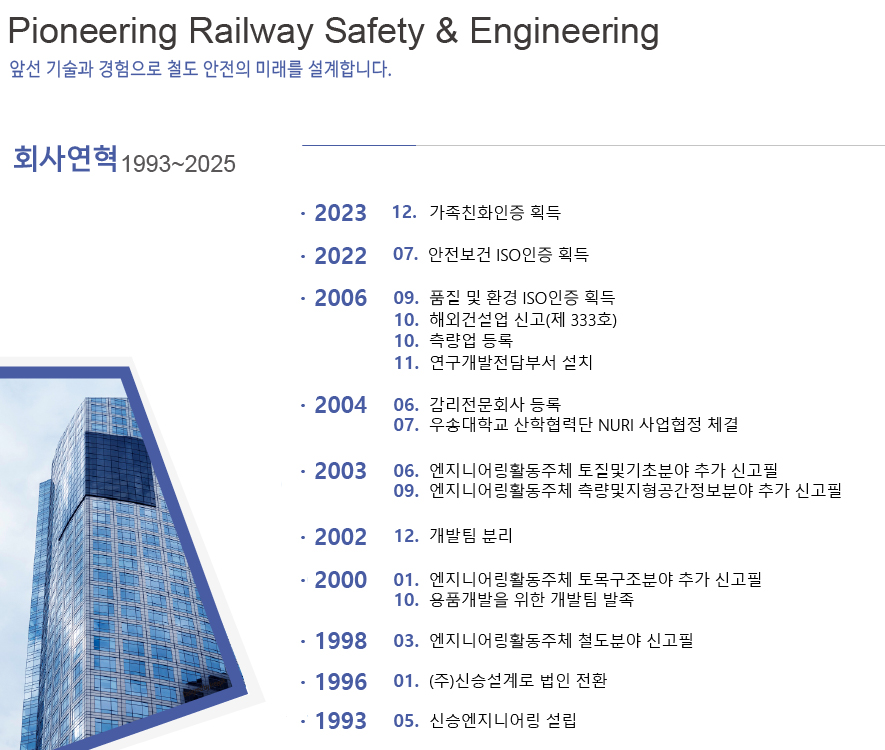 Pioneering Railway Safety & Engineering
앞선 기술과 경험으로 철도 안전의 미래를 설계합니다.

회사연혁 1993~2025

· 2023 12. 가족친화인증 획득

· 2022 07. 안전보건 ISO인증 획득

· 2006 09. 품질 및 환경 ISO인증 획득
10. 해외건설업 신고(제 333호)
10. 측량업 등록
11. 연구개발전담부서 설치

· 2004 06. 감리전문회사 등록
07. 우송대학교 산학협력단 NURI 사업협정 체결

· 2003 06. 엔지니어링활동주체 토질및기초분야 추가 신고필
09. 엔지니어링활동주체 측량및지형공간정보분야 추가 신고필

· 2002 12. 개발팀 분리

· 2000 01. 엔지니어링활동주체 토목구조분야 추가 신고필
10. 용품개발을 위한 개발팀 발족

· 1998 03. 엔지니어링활동주체 철도분야 신고필

· 1996 01. (주)신승설계로 법인 전환

· 1993 05. 신승엔지니어링 설립